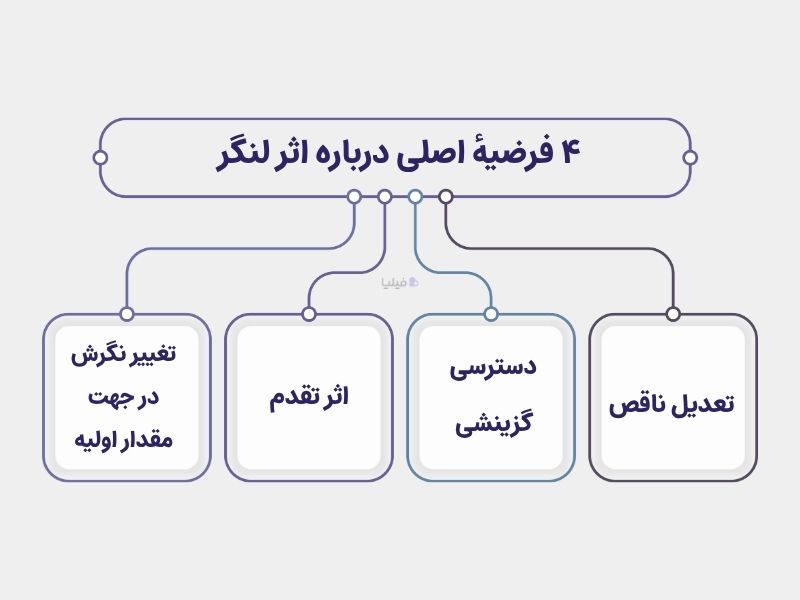 ۴ فرضیهٔ اصلی درباره اثر لنگر

فیلیا

تعدیل ناقص

دسترسی گزینشی

اثر تقدم

تغییر نگرش در جهت مقدار اولیه